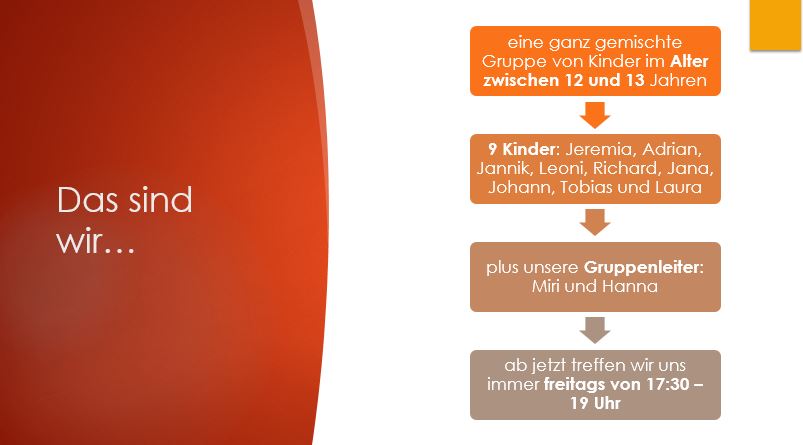 Das sind wir…

eine ganz gemischte Gruppe von Kinder im Alter zwischen 12 und 13 Jahren

9 Kinder: Jeremia, Adrian, Jannik, Leoni, Richard, Jana, Johann, Tobias und Laura

plus unsere Gruppenleiter: Miri und Hanna

ab jetzt treffen wir uns immer freitags von 17:30 – 19 Uhr